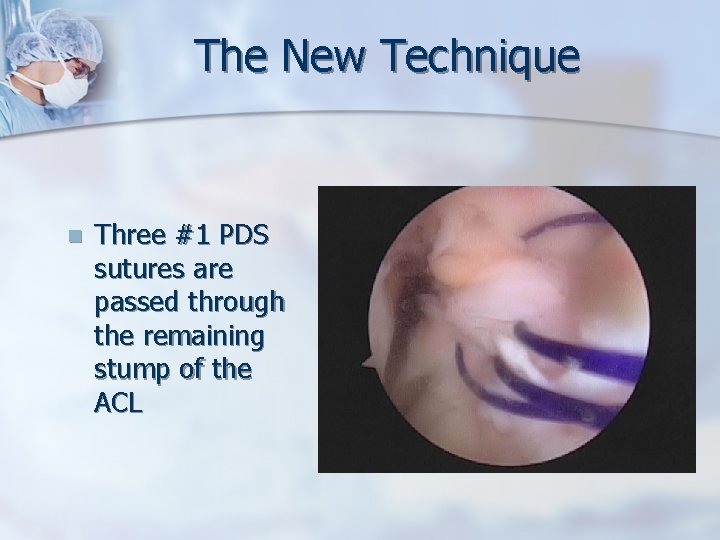 The New Technique

Three #1 PDS sutures are passed through the remaining stump of the ACL